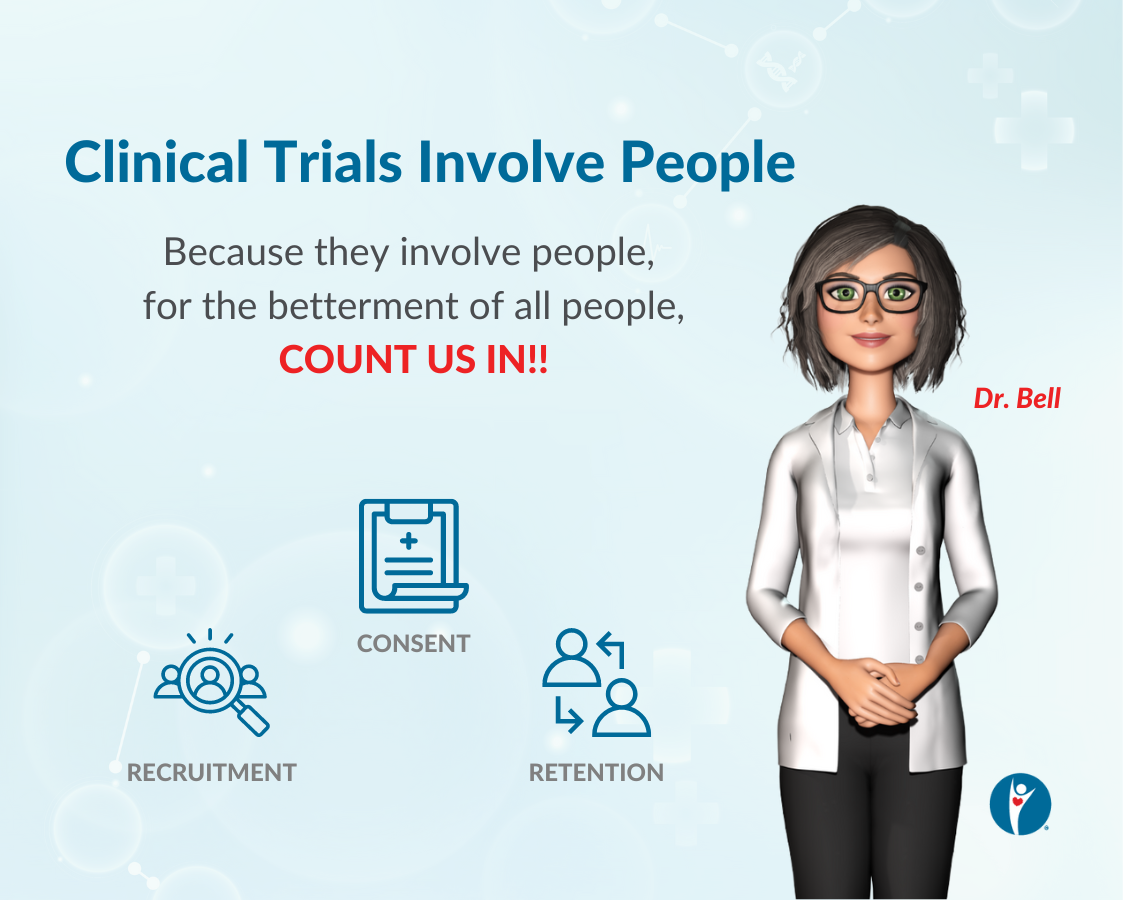 Clinical Trials Involve People

Because they involve people, for the betterment of all people, COUNT US IN!!

Dr. Bell

CONSENT

RECRUITMENT

RETENTION